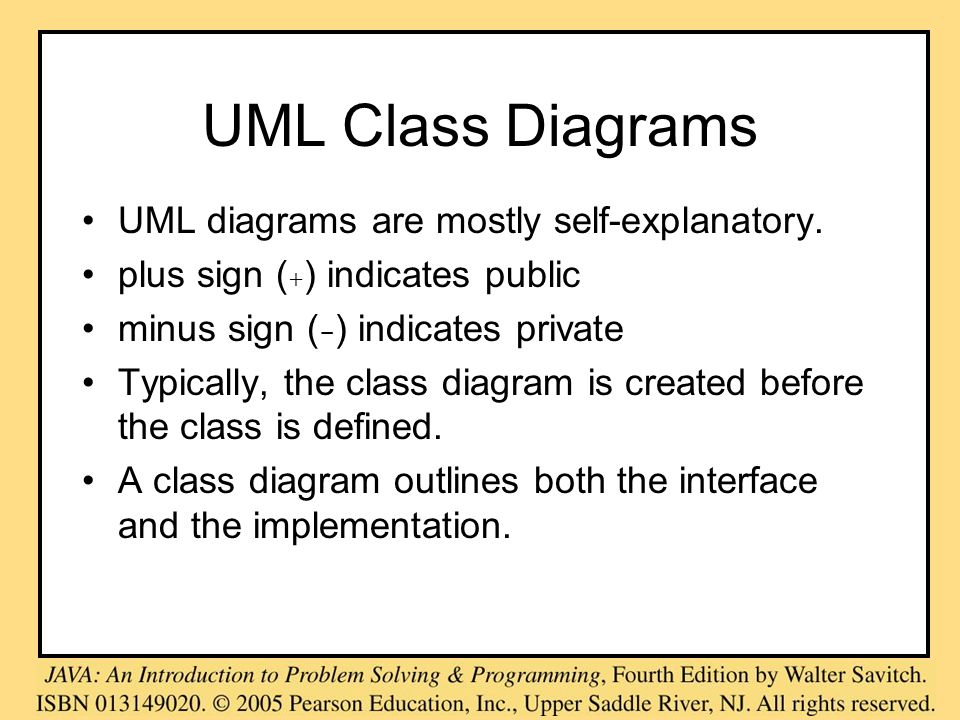 UML Class Diagrams

• UML diagrams are mostly self-explanatory.
• plus sign (+) indicates public
• minus sign (-) indicates private
• Typically, the class diagram is created before the class is defined.
• A class diagram outlines both the interface and the implementation.

JAVA: An Introduction to Problem Solving & Programming, Fourth Edition by Walter Savitch. ISBN 013149020. © 2005 Pearson Education, Inc., Upper Saddle River, NJ. All rights reserved.